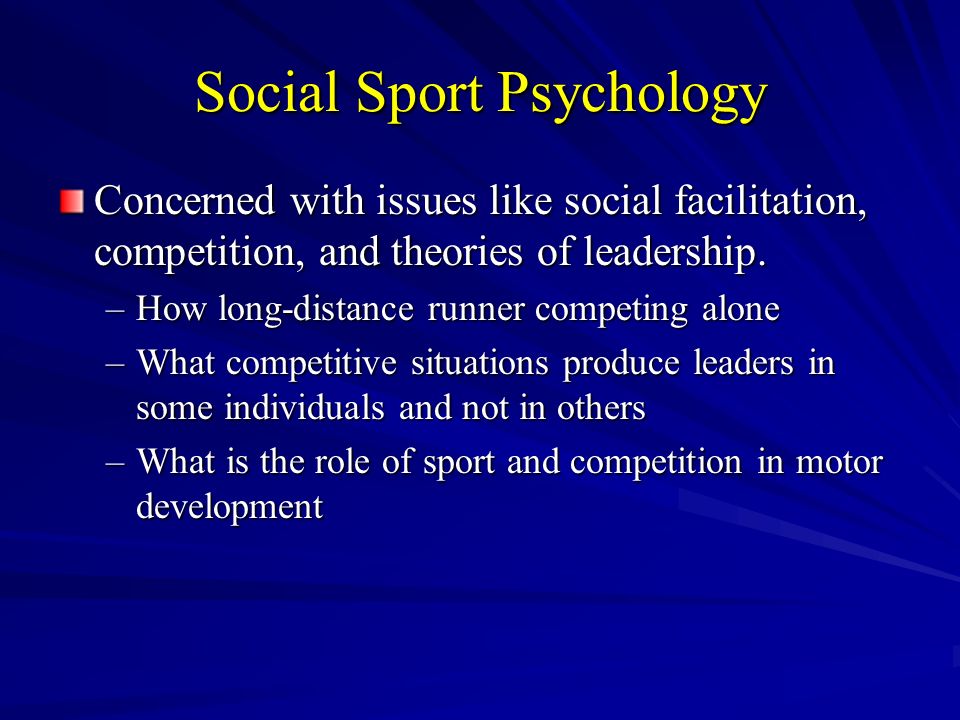 Social Sport Psychology

Concerned with issues like social facilitation, competition, and theories of leadership.

– How long-distance runner competing alone

– What competitive situations produce leaders in some individuals and not in others

– What is the role of sport and competition in motor development